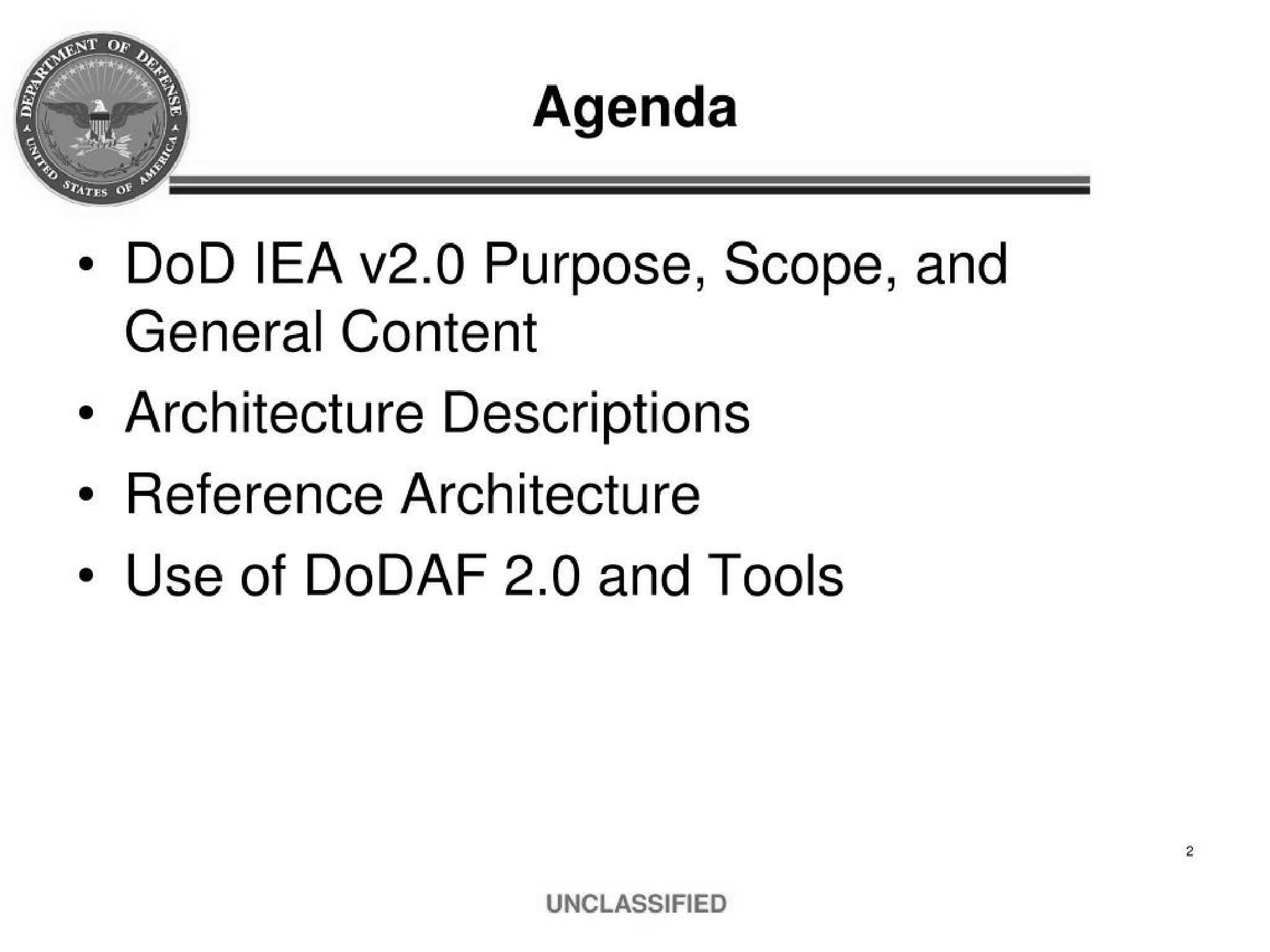 DEPARTMENT OF DEFENSE
UNITED STATES OF AMERICA

Agenda

• DoD IEA v2.0 Purpose, Scope, and General Content
• Architecture Descriptions
• Reference Architecture
• Use of DoDAF 2.0 and Tools

2

UNCLASSIFIED